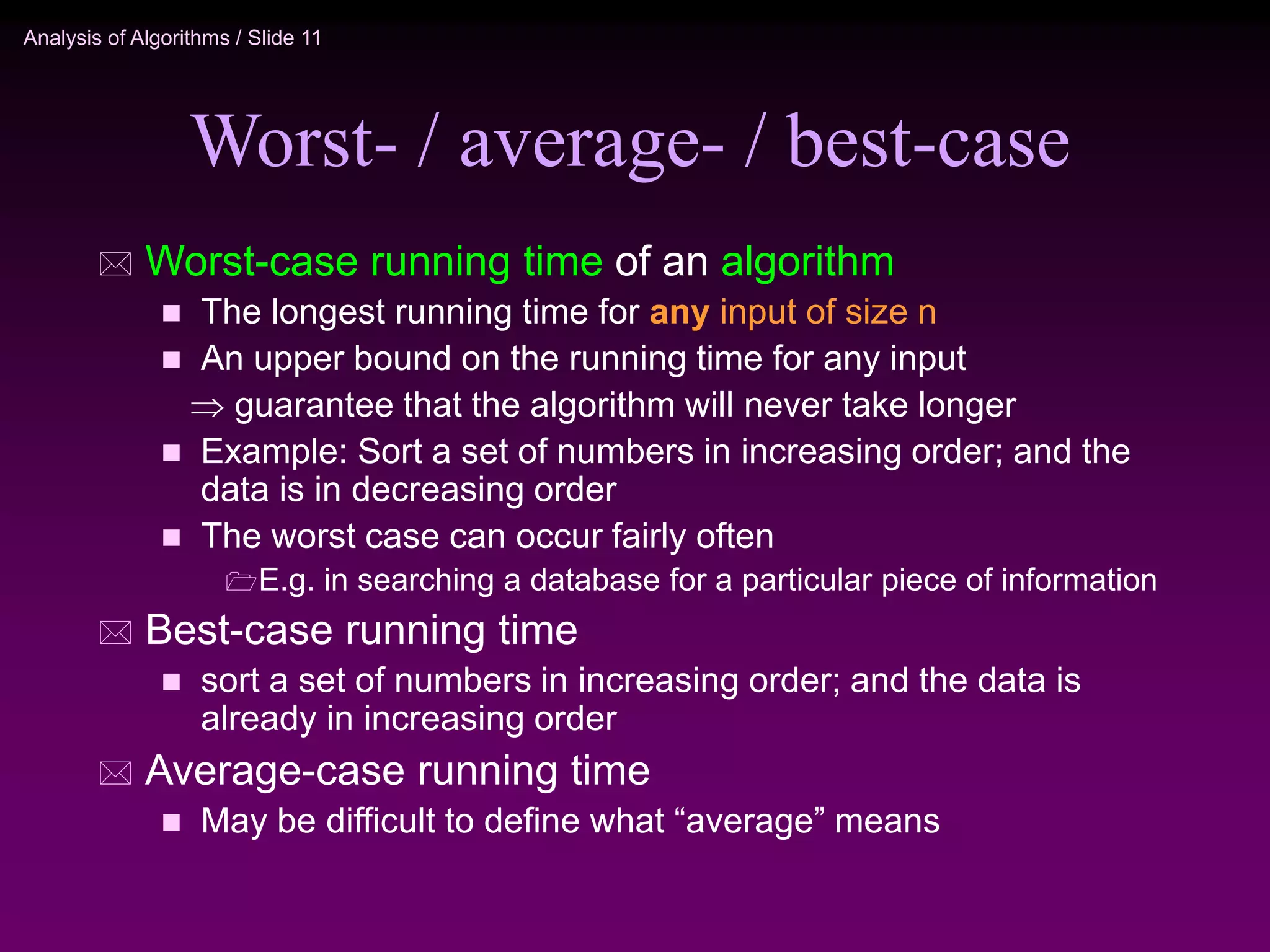 Analysis of Algorithms / Slide 11

Worst- / average- / best-case

Worst-case running time of an algorithm

The longest running time for any input of size n

An upper bound on the running time for any input
$\Rightarrow$ guarantee that the algorithm will never take longer

Example: Sort a set of numbers in increasing order; and the data is in decreasing order

The worst case can occur fairly often

E.g. in searching a database for a particular piece of information

Best-case running time

sort a set of numbers in increasing order; and the data is already in increasing order

Average-case running time

May be difficult to define what “average” means